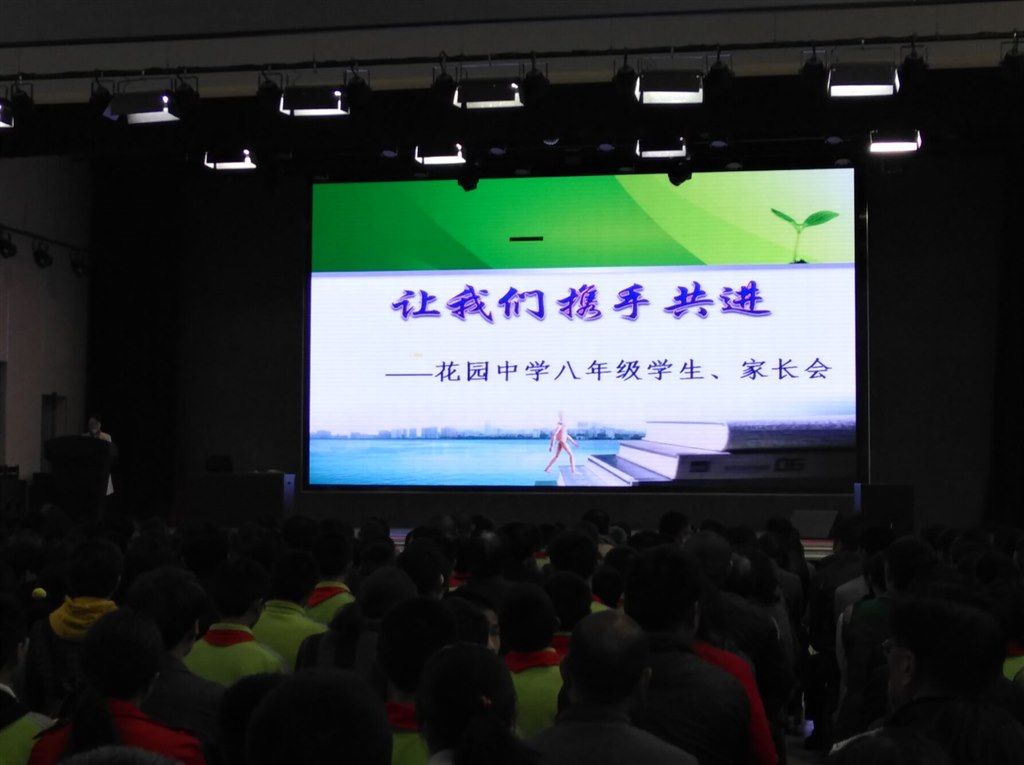 让我们携手共进

——花园中学八年级学生、家长会